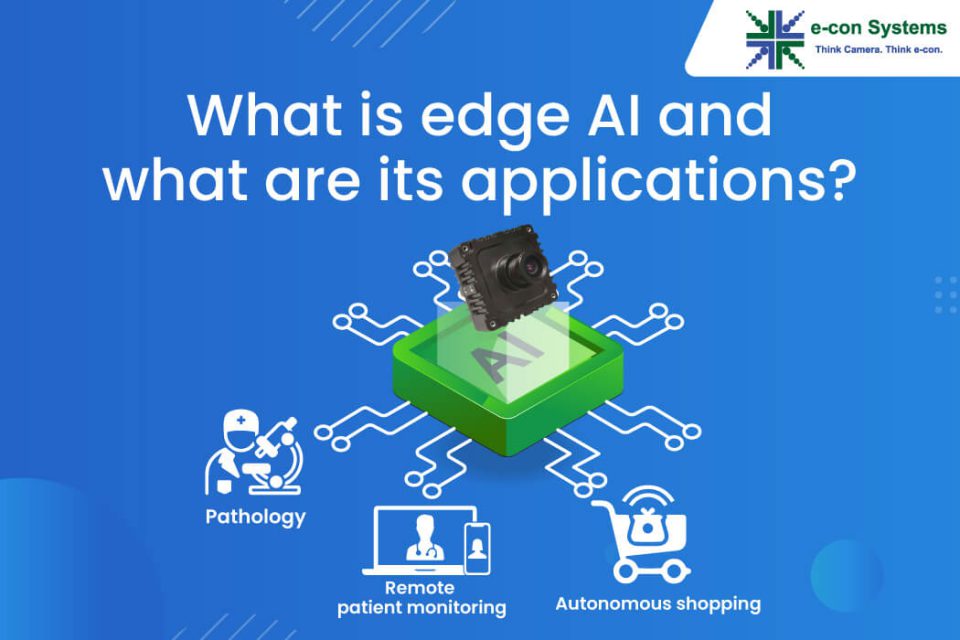 e-con Systems
Think Camera. Think e-con.

What is edge AI and what are its applications?

AI

Pathology

Remote patient monitoring

Autonomous shopping